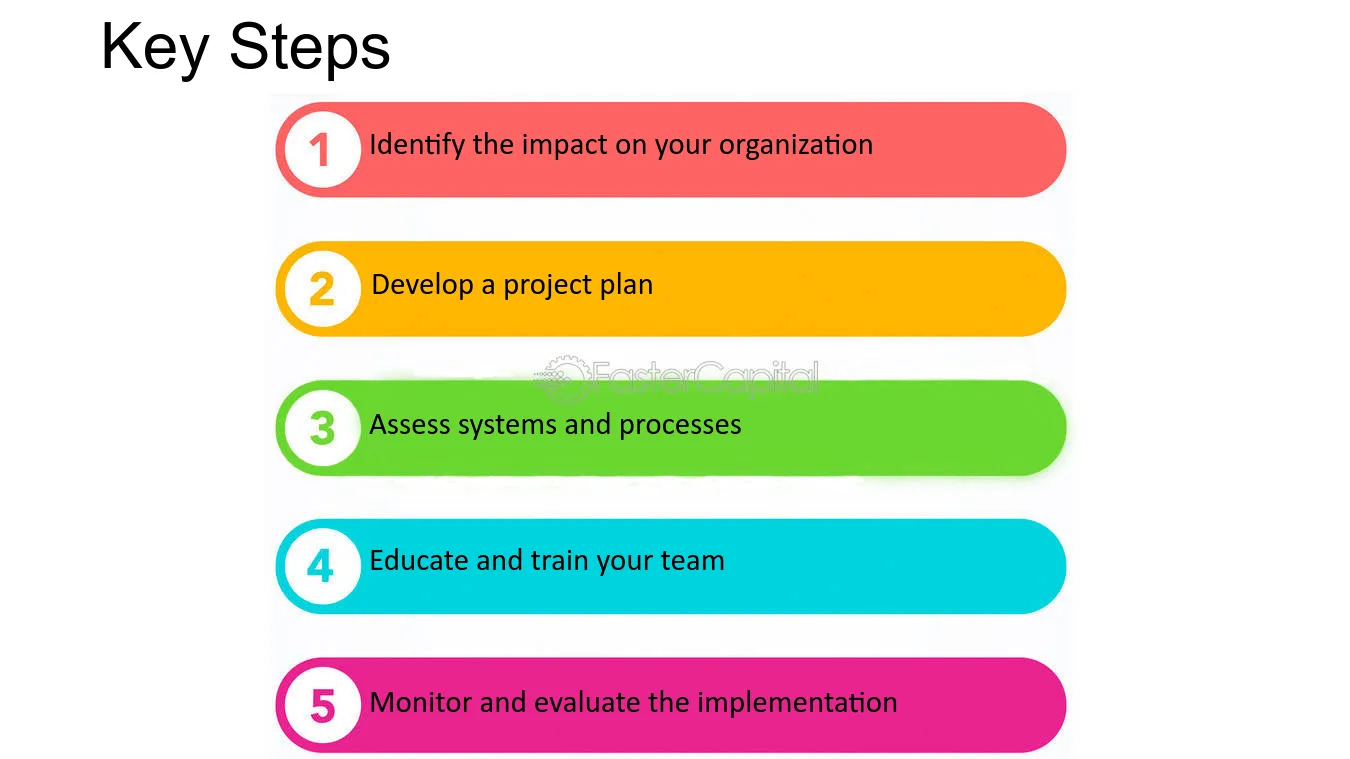 Key Steps

1 Identify the impact on your organization

2 Develop a project plan

3 Assess systems and processes

4 Educate and train your team

5 Monitor and evaluate the implementation

FasterCapital